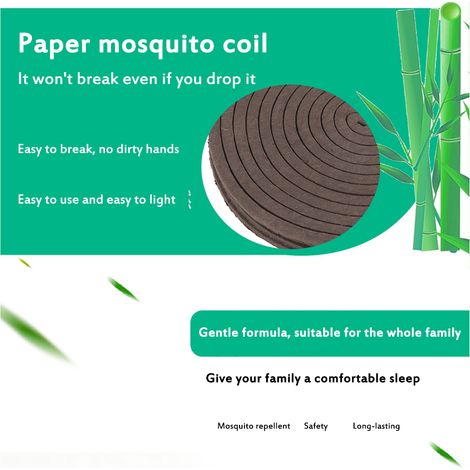 Paper mosquito coil

It won't break even if you drop it

Easy to break, no dirty hands

Easy to use and easy to light

Gentle formula, suitable for the whole family

Give your family a comfortable sleep

Mosquito repellent Safety Long-lasting